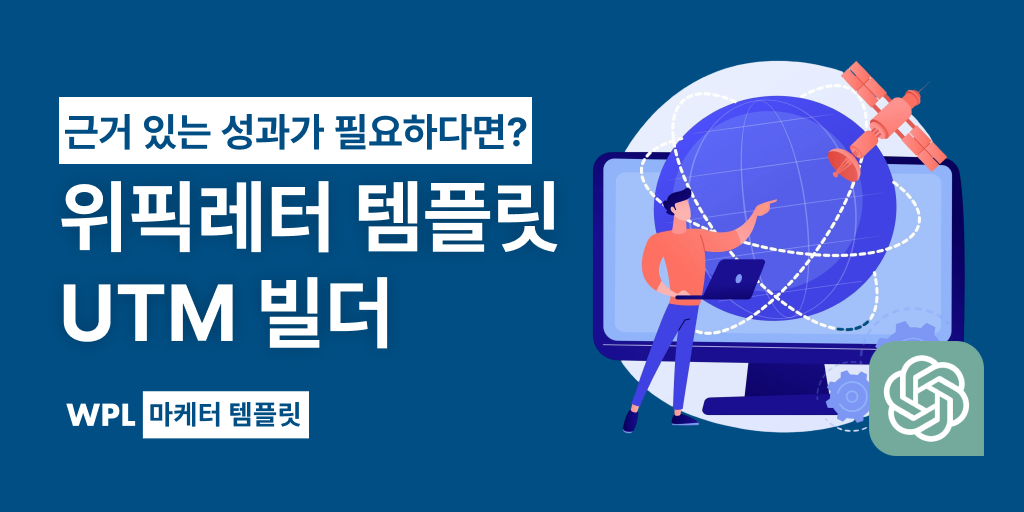 근거 있는 성과가 필요하다면?

위픽레터 템플릿
UTM 빌더

WPL 마케터 템플릿